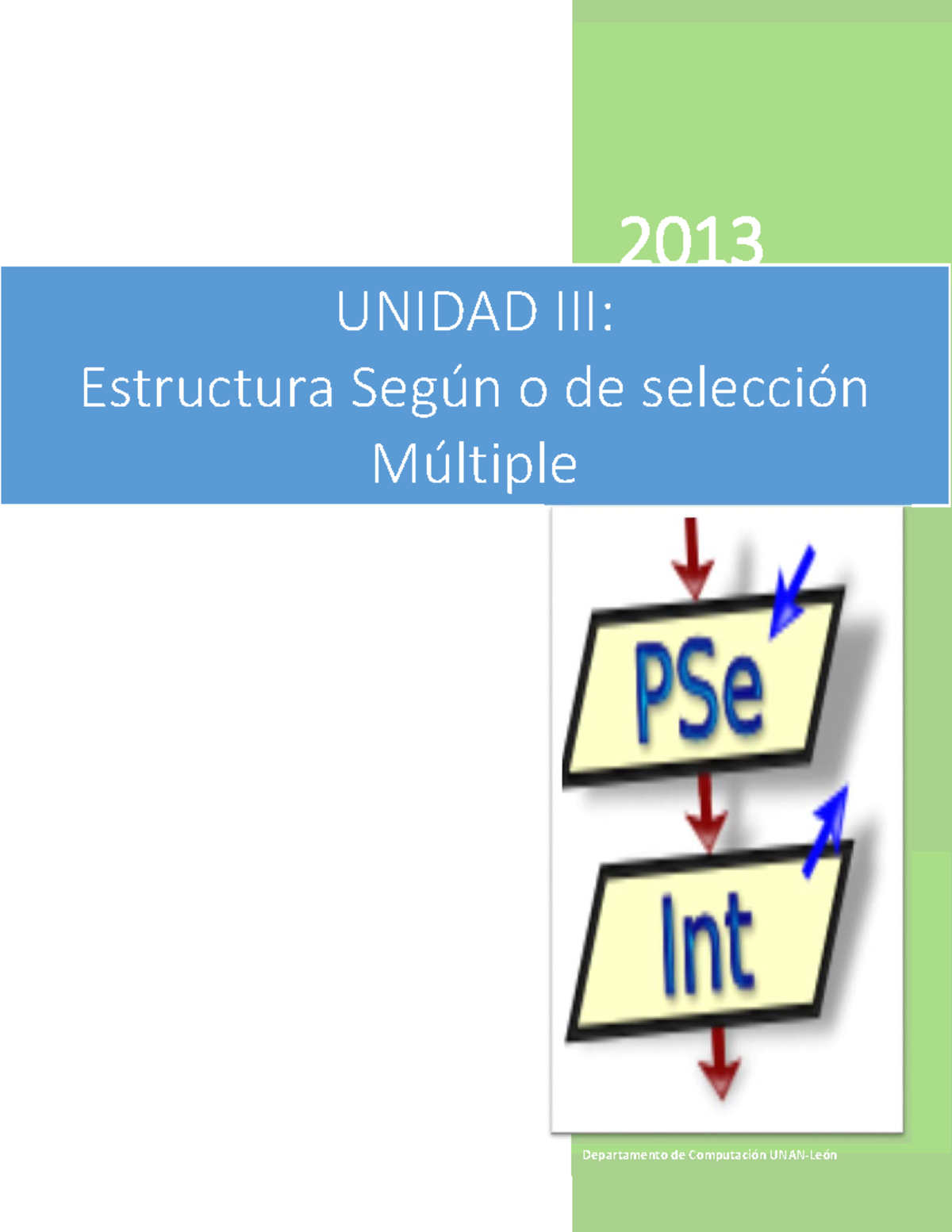 2013

UNIDAD III:
Estructura Según o de selección Múltiple

PSe

Int

Departamento de Computación UNAN-León